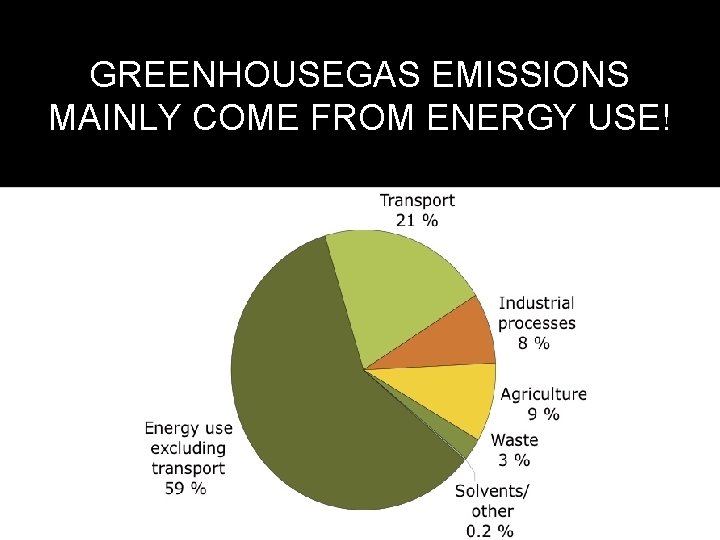 GREENHOUSEGAS EMISSIONS MAINLY COME FROM ENERGY USE!

Transport
21 %

Industrial processes
8 %

Agriculture
9 %

Waste
3 %

Solvents/ other
0.2 %

Energy use excluding transport
59 %